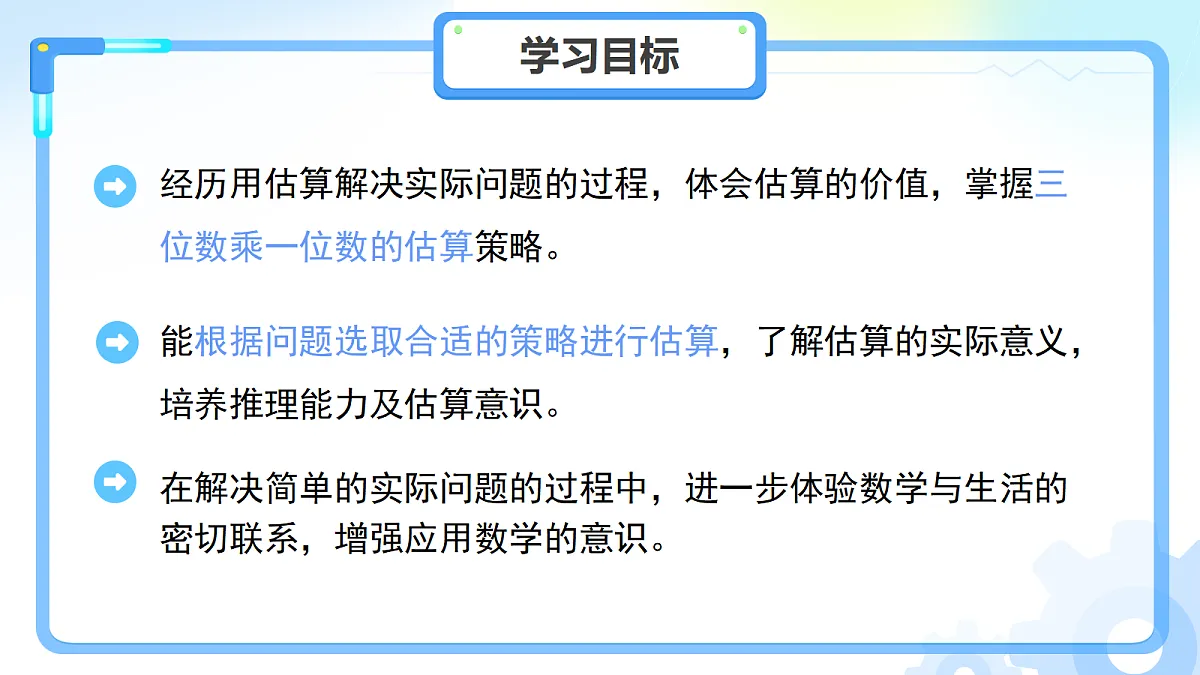 学习目标

经历用估算解决实际问题的过程，体会估算的价值，掌握三位数乘一位数的估算策略。

能根据问题选取合适的策略进行估算，了解估算的实际意义，培养推理能力及估算意识。

在解决简单的实际问题的过程中，进一步体验数学与生活的密切联系，增强应用数学的意识。